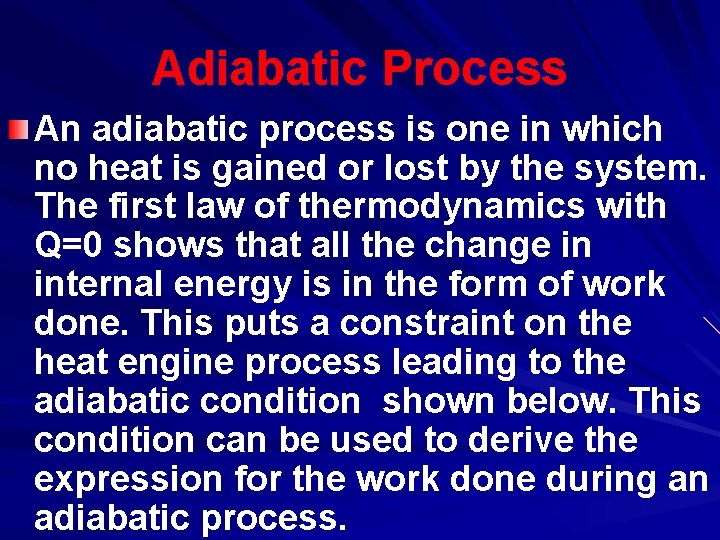 Adiabatic Process

An adiabatic process is one in which no heat is gained or lost by the system. The first law of thermodynamics with Q=0 shows that all the change in internal energy is in the form of work done. This puts a constraint on the heat engine process leading to the adiabatic condition shown below. This condition can be used to derive the expression for the work done during an adiabatic process.